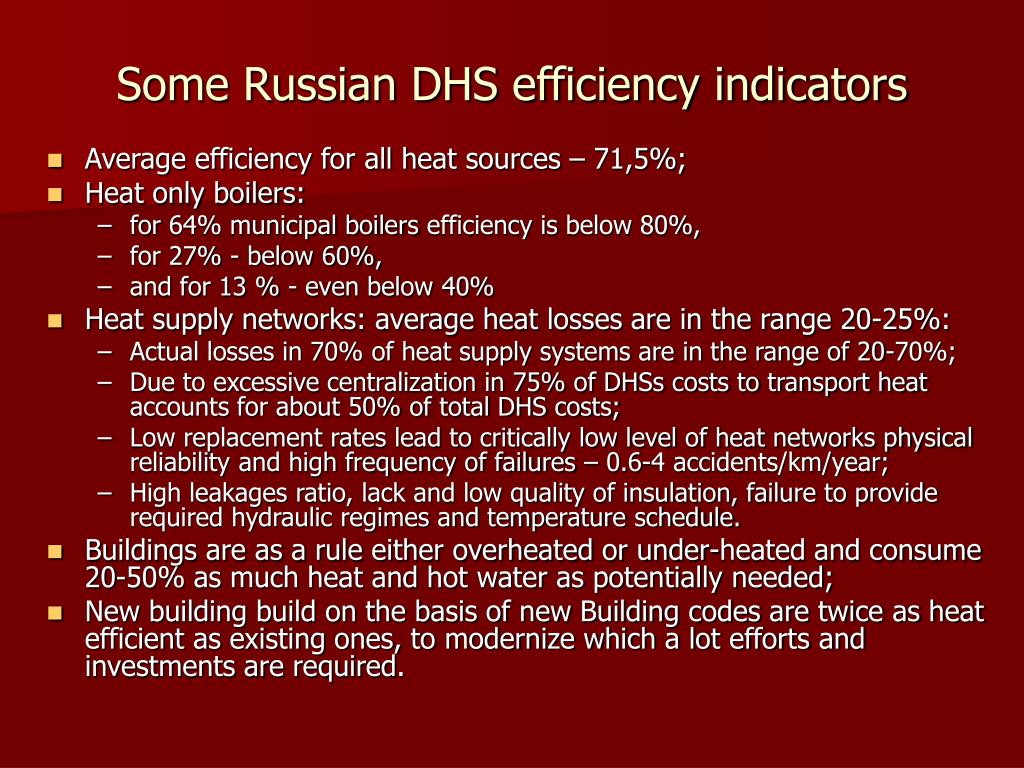 Some Russian DHS efficiency indicators

- Average efficiency for all heat sources – 71,5%;
- Heat only boilers:
  – for 64% municipal boilers efficiency is below 80%,
  – for 27% - below 60%,
  – and for 13 % - even below 40%
- Heat supply networks: average heat losses are in the range 20-25%:
  – Actual losses in 70% of heat supply systems are in the range of 20-70%;
  – Due to excessive centralization in 75% of DHSs costs to transport heat accounts for about 50% of total DHS costs;
  – Low replacement rates lead to critically low level of heat networks physical reliability and high frequency of failures – 0.6-4 accidents/km/year;
  – High leakages ratio, lack and low quality of insulation, failure to provide required hydraulic regimes and temperature schedule.
- Buildings are as a rule either overheated or under-heated and consume 20-50% as much heat and hot water as potentially needed;
- New building build on the basis of new Building codes are twice as heat efficient as existing ones, to modernize which a lot efforts and investments are required.